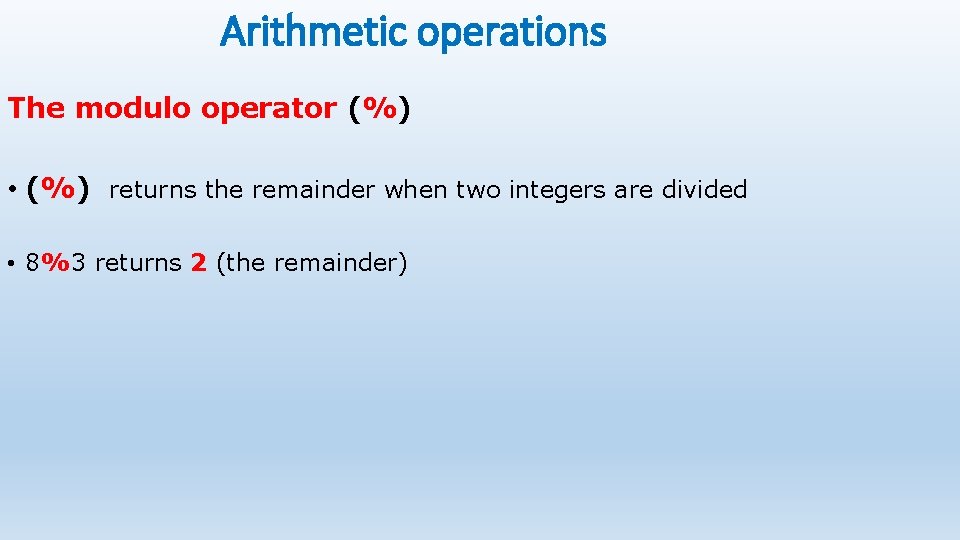 Arithmetic operations

The modulo operator (%)

• (%) returns the remainder when two integers are divided

• 8%3 returns 2 (the remainder)